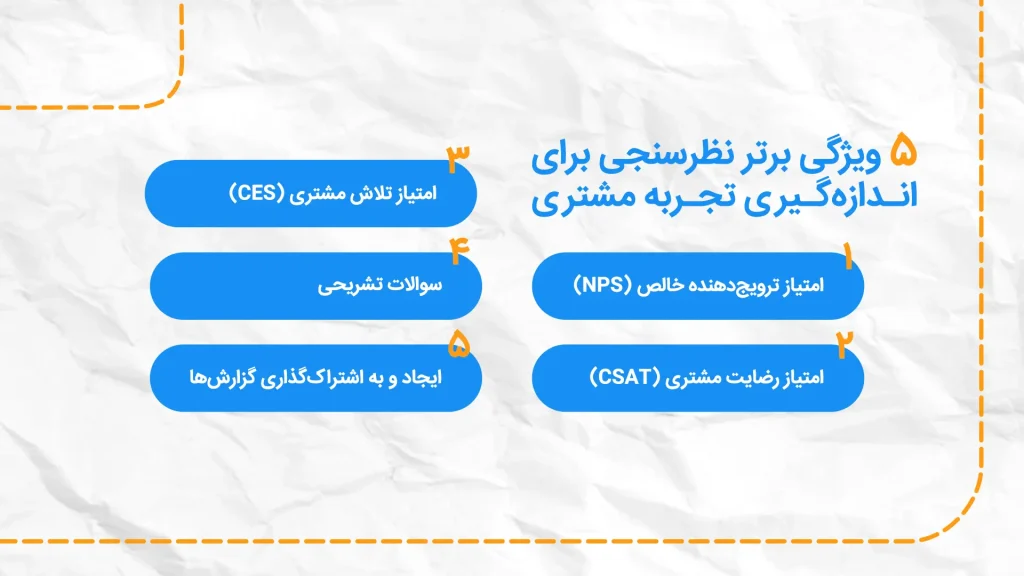 ۵ ویژگی برتر نظرسنجی برای اندازه‌گیری تجربه مشتری

۱
امتیاز ترویج‌دهنده خالص (NPS)

۲
امتیاز رضایت مشتری (CSAT)

۳
امتیاز تلاش مشتری (CES)

۴
سوالات تشریحی

۵
ایجاد و به اشتراک‌گذاری گزارش‌ها